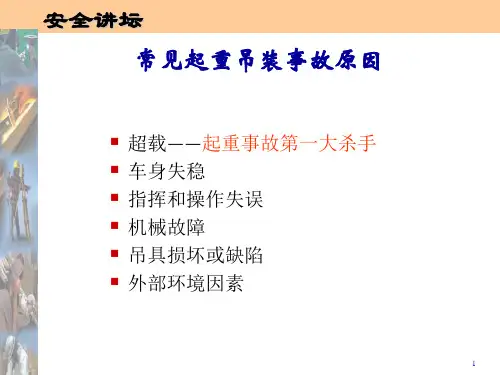 安全讲坛

常见起重吊装事故原因

- 超载——起重事故第一大杀手
- 车身失稳
- 指挥和操作失误
- 机械故障
- 吊具损坏或缺陷
- 外部环境因素

1